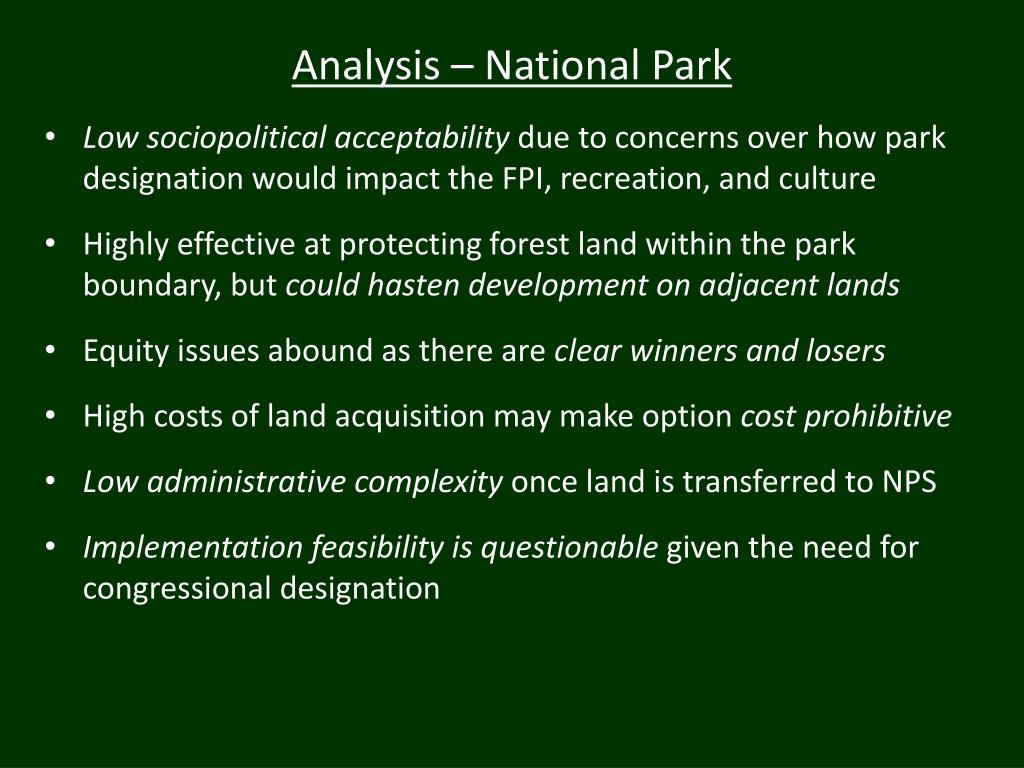 Analysis – National Park

• Low sociopolitical acceptability due to concerns over how park designation would impact the FPI, recreation, and culture

• Highly effective at protecting forest land within the park boundary, but could hasten development on adjacent lands

• Equity issues abound as there are clear winners and losers

• High costs of land acquisition may make option cost prohibitive

• Low administrative complexity once land is transferred to NPS

• Implementation feasibility is questionable given the need for congressional designation